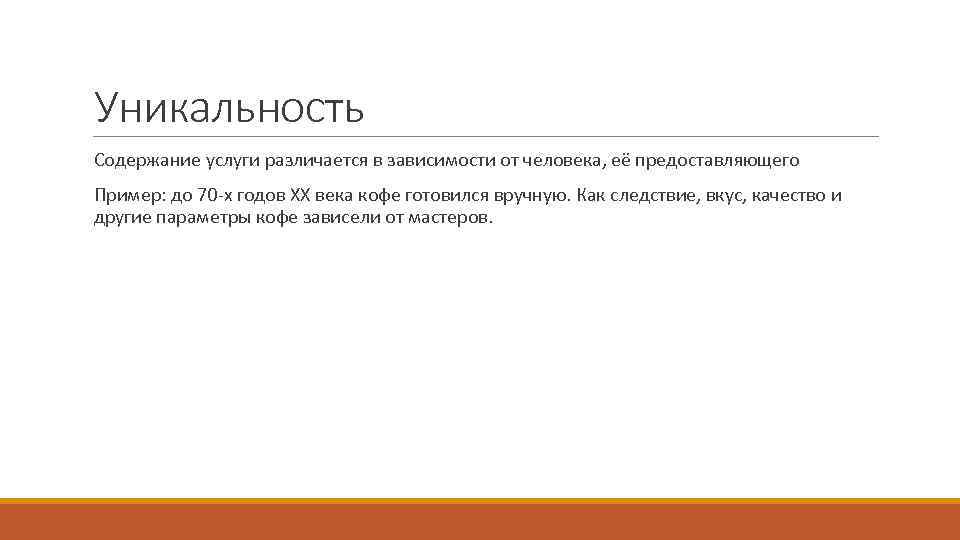 Уникальность

Содержание услуги различается в зависимости от человека, её предоставляющего

Пример: до 70-х годов XX века кофе готовился вручную. Как следствие, вкус, качество и другие параметры кофе зависели от мастеров.